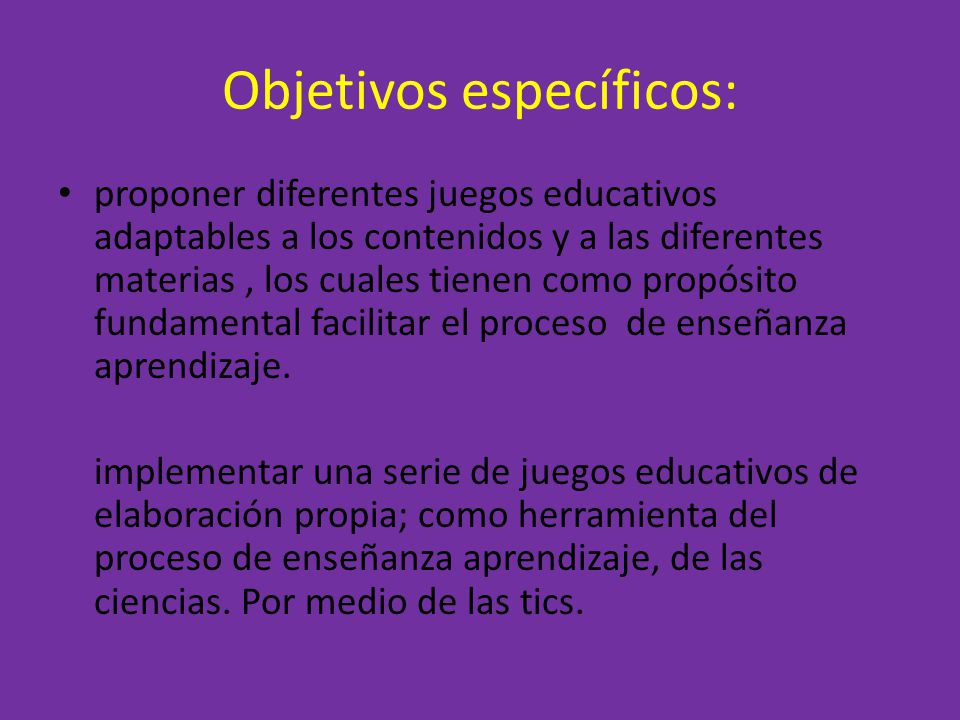 Objetivos específicos:

• proponer diferentes juegos educativos adaptables a los contenidos y a las diferentes materias , los cuales tienen como propósito fundamental facilitar el proceso de enseñanza aprendizaje.

implementar una serie de juegos educativos de elaboración propia; como herramienta del proceso de enseñanza aprendizaje, de las ciencias. Por medio de las tics.